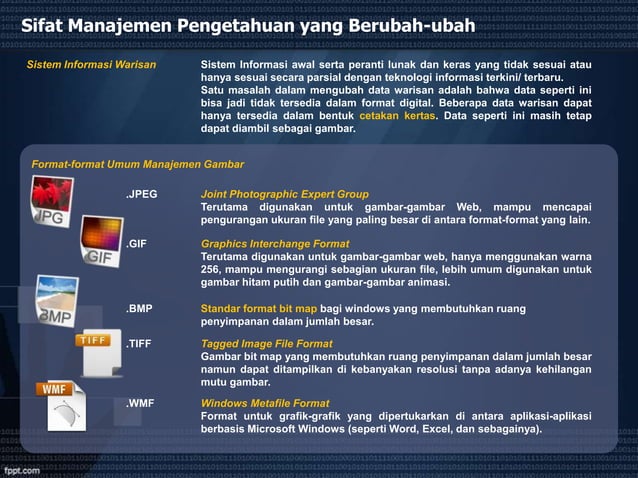 Sifat Manajemen Pengetahuan yang Berubah-ubah

Sistem Informasi Warisan

Sistem Informasi awal serta peranti lunak dan keras yang tidak sesuai atau hanya sesuai secara parsial dengan teknologi informasi terkini/ terbaru.
Satu masalah dalam mengubah data warisan adalah bahwa data seperti ini bisa jadi tidak tersedia dalam format digital. Beberapa data warisan dapat hanya tersedia dalam bentuk cetakan kertas. Data seperti ini masih tetap dapat diambil sebagai gambar.

Format-format Umum Manajemen Gambar

JPG

.JPEG

Joint Photographic Expert Group
Terutama digunakan untuk gambar-gambar Web, mampu mencapai pengurangan ukuran file yang paling besar di antara format-format yang lain.

GIF

.GIF

Graphics Interchange Format
Terutama digunakan untuk gambar-gambar web, hanya menggunakan warna 256, mampu mengurangi sebagian ukuran file, lebih umum digunakan untuk gambar hitam putih dan gambar-gambar animasi.

BMP

.BMP

Standar format bit map bagi windows yang membutuhkan ruang penyimpanan dalam jumlah besar.

TIFF

.TIFF

Tagged Image File Format
Gambar bit map yang membutuhkan ruang penyimpanan dalam jumlah besar namun dapat ditampilkan di kebanyakan resolusi tanpa adanya kehilangan mutu gambar.

WMF

.WMF

Windows Metafile Format
Format untuk grafik-grafik yang dipertukarkan di antara aplikasi-aplikasi berbasis Microsoft Windows (seperti Word, Excel, dan sebagainya).

fppt.com